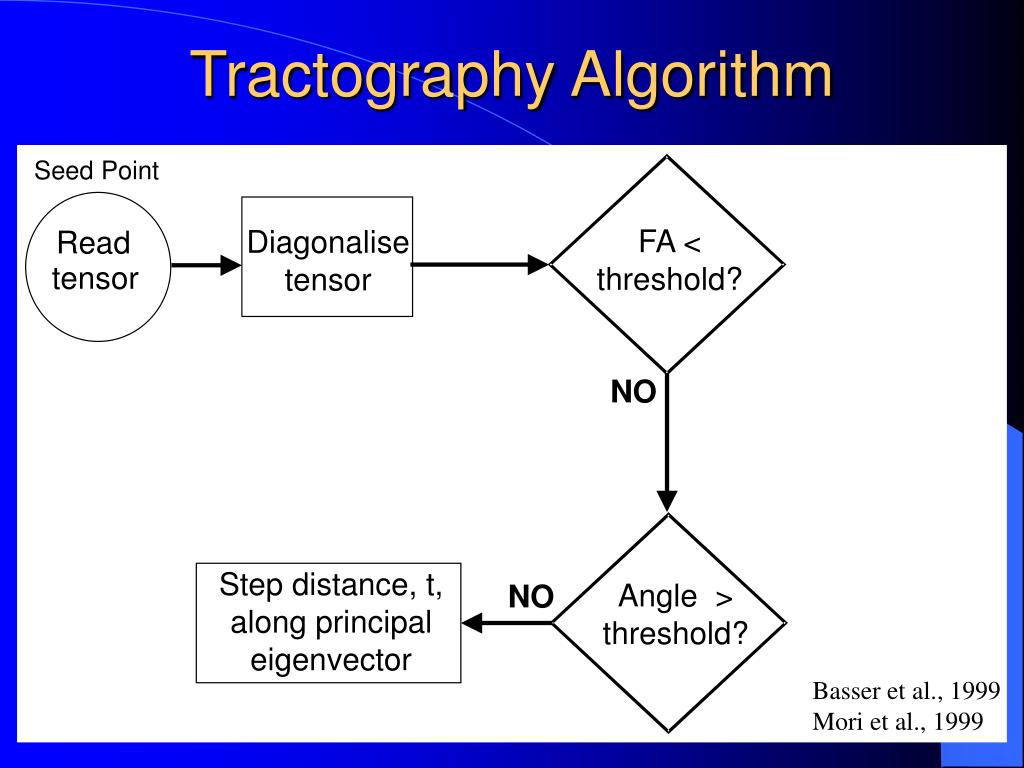 Tractography Algorithm

Seed Point

Read tensor

Diagonalise tensor

FA < threshold?

NO

Angle > threshold?

NO

Step distance, t, along principal eigenvector

Basser et al., 1999
Mori et al., 1999